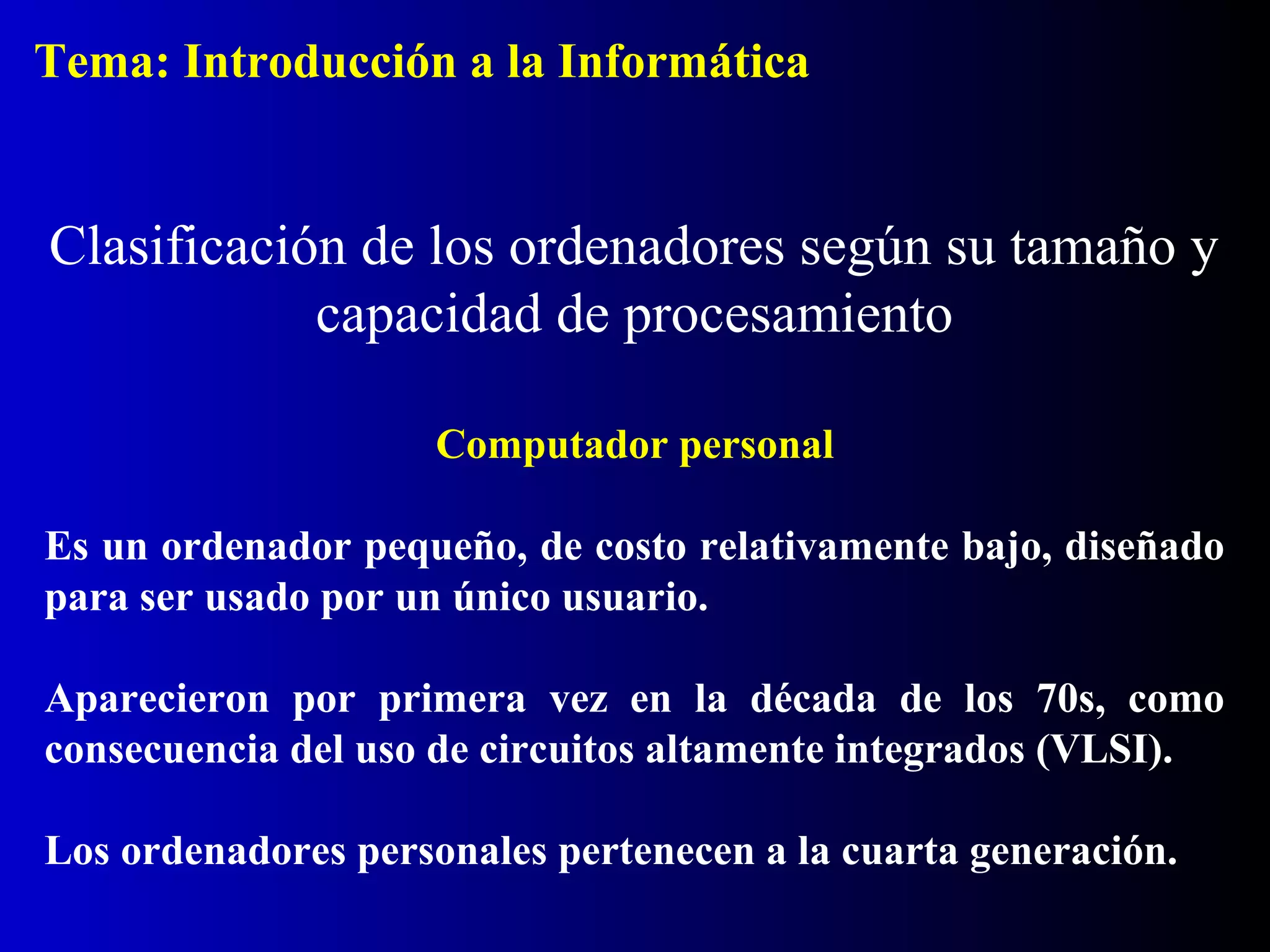 Tema: Introducción a la Informática

Clasificación de los ordenadores según su tamaño y capacidad de procesamiento

Computador personal

Es un ordenador pequeño, de costo relativamente bajo, diseñado para ser usado por un único usuario.

Aparecieron por primera vez en la década de los 70s, como consecuencia del uso de circuitos altamente integrados (VLSI).

Los ordenadores personales pertenecen a la cuarta generación.